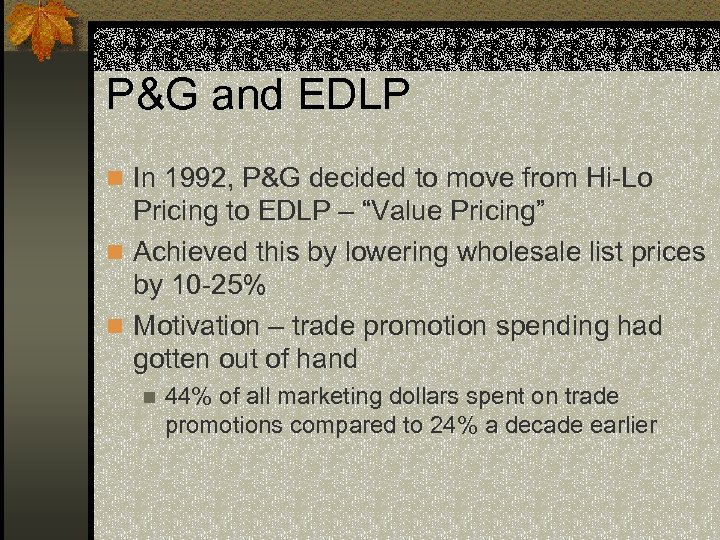 P&G and EDLP

In 1992, P&G decided to move from Hi-Lo Pricing to EDLP – “Value Pricing”

Achieved this by lowering wholesale list prices by 10-25%

Motivation – trade promotion spending had gotten out of hand

44% of all marketing dollars spent on trade promotions compared to 24% a decade earlier